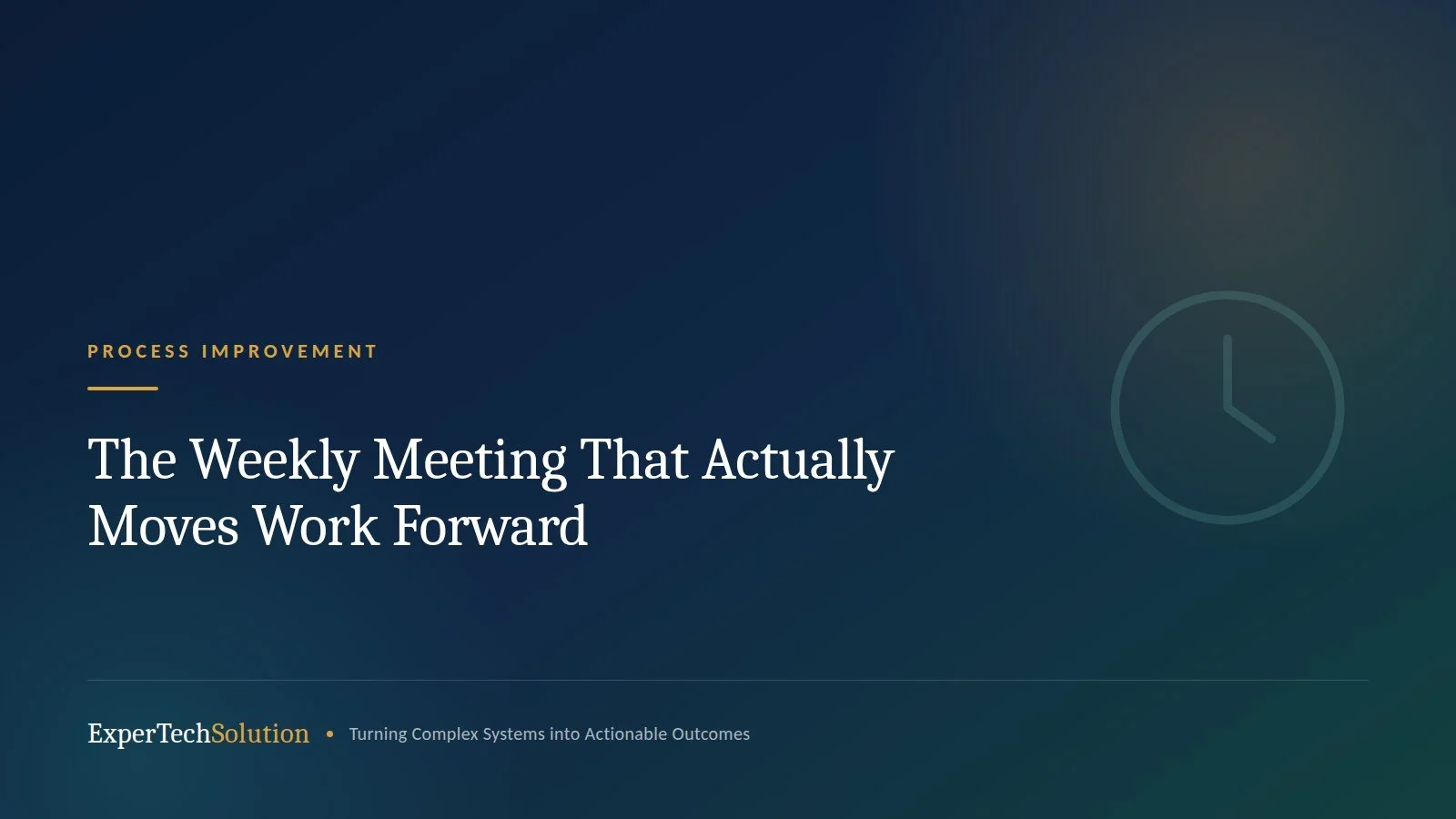 PROCESS IMPROVEMENT

The Weekly Meeting That Actually Moves Work Forward

ExperTechSolution • Turning Complex Systems into Actionable Outcomes